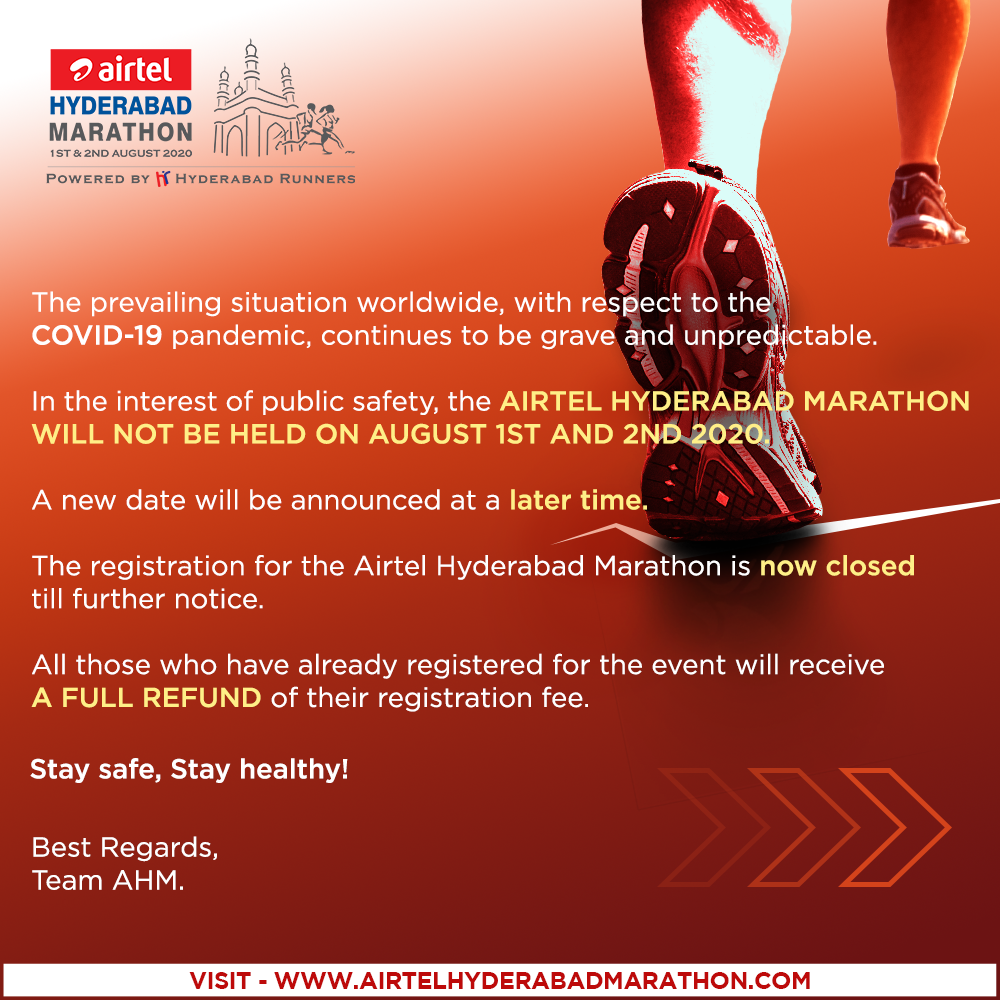 airtel
HYDERABAD
MARATHON
1ST & 2ND AUGUST 2020
POWERED BY HYDERABAD RUNNERS

The prevailing situation worldwide, with respect to the COVID-19 pandemic, continues to be grave and unpredictable.

In the interest of public safety, the AIRTEL HYDERABAD MARATHON WILL NOT BE HELD ON AUGUST 1ST AND 2ND 2020.

A new date will be announced at a later time.

The registration for the Airtel Hyderabad Marathon is now closed till further notice.

All those who have already registered for the event will receive A FULL REFUND of their registration fee.

Stay safe, Stay healthy!

Best Regards,
Team AHM.

VISIT - WWW.AIRTELHYDERABADMARATHON.COM